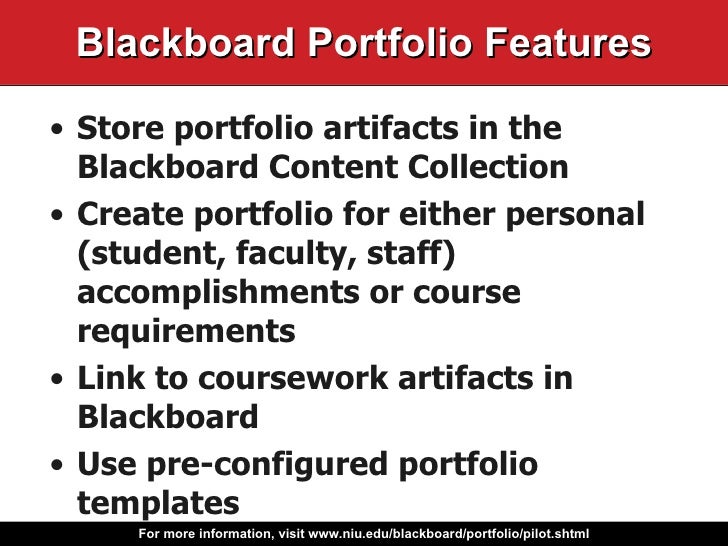 Blackboard Portfolio Features

• Store portfolio artifacts in the Blackboard Content Collection
• Create portfolio for either personal (student, faculty, staff) accomplishments or course requirements
• Link to coursework artifacts in Blackboard
• Use pre-configured portfolio templates

For more information, visit www.niu.edu/blackboard/portfolio/pilot.shtml